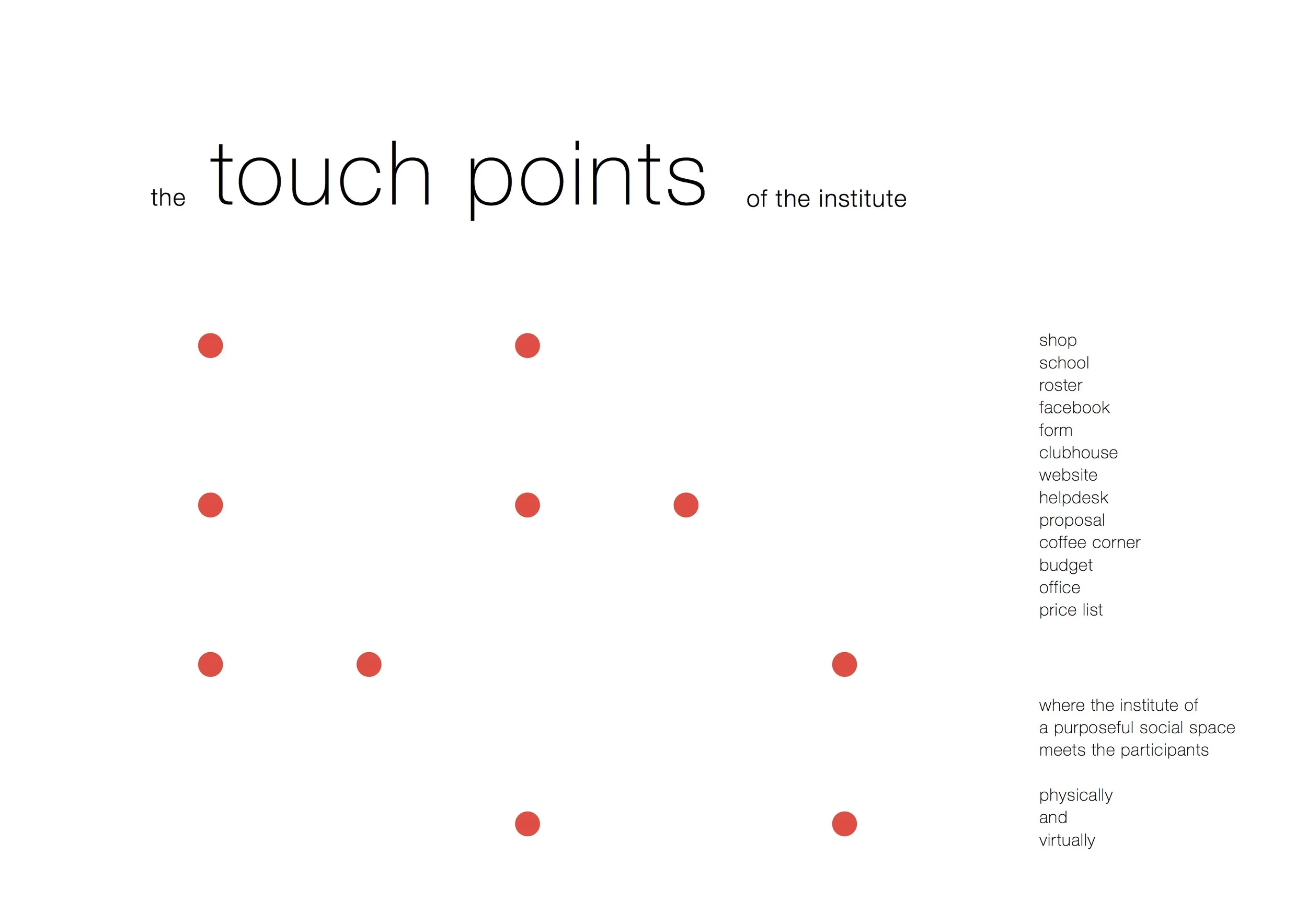 the touch points of the institute

shop
school
roster
facebook
form
clubhouse
website
helpdesk
proposal
coffee corner
budget
office
price list

where the institute of a purposeful social space meets the participants

physically
and
virtually